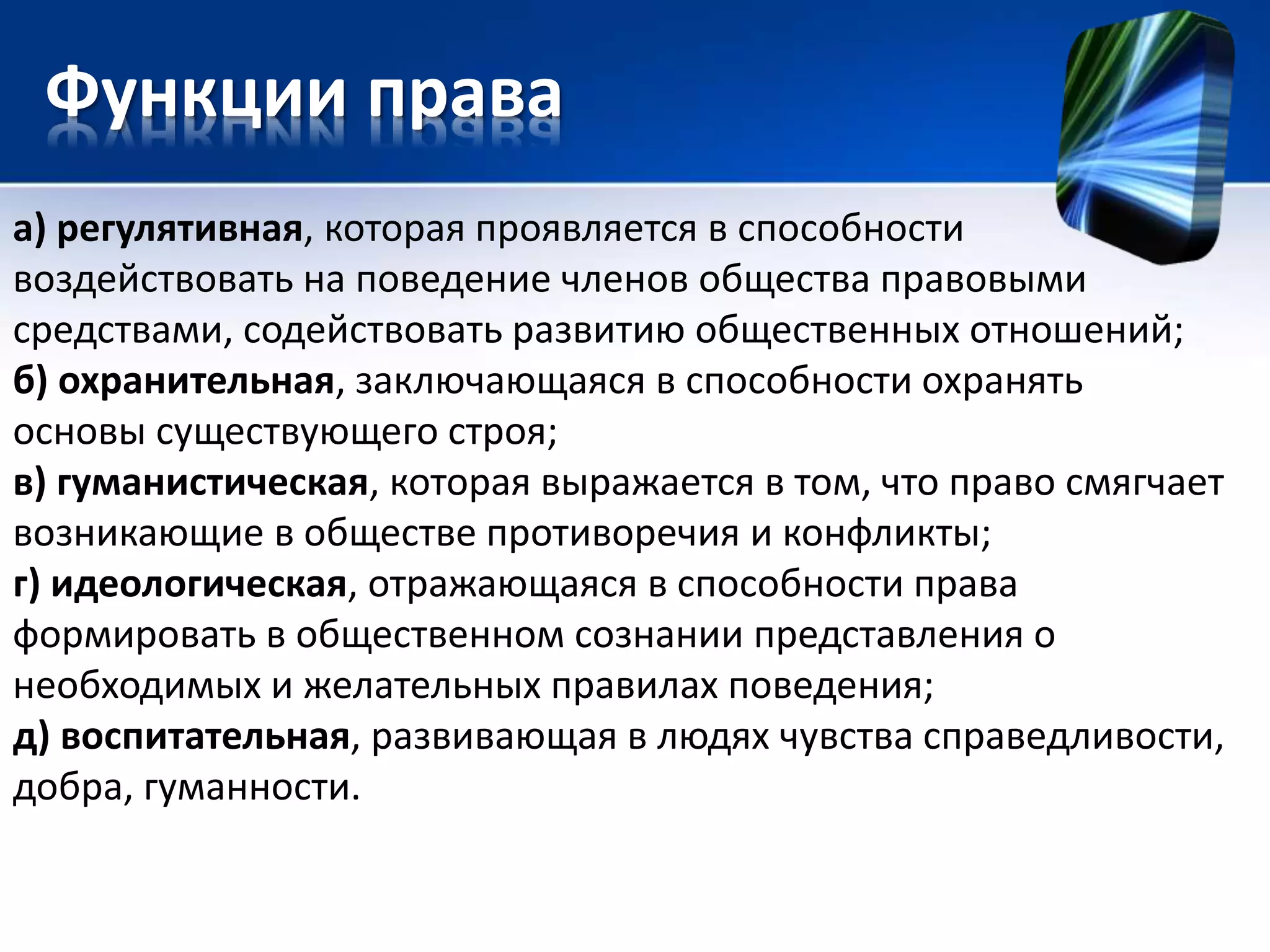 Функции права

а) регулятивная, которая проявляется в способности воздействовать на поведение членов общества правовыми средствами, содействовать развитию общественных отношений;
б) охранительная, заключающаяся в способности охранять основы существующего строя;
в) гуманистическая, которая выражается в том, что право смягчает возникающие в обществе противоречия и конфликты;
г) идеологическая, отражающаяся в способности права формировать в общественном сознании представления о необходимых и желательных правилах поведения;
д) воспитательная, развивающая в людях чувства справедливости, добра, гуманности.